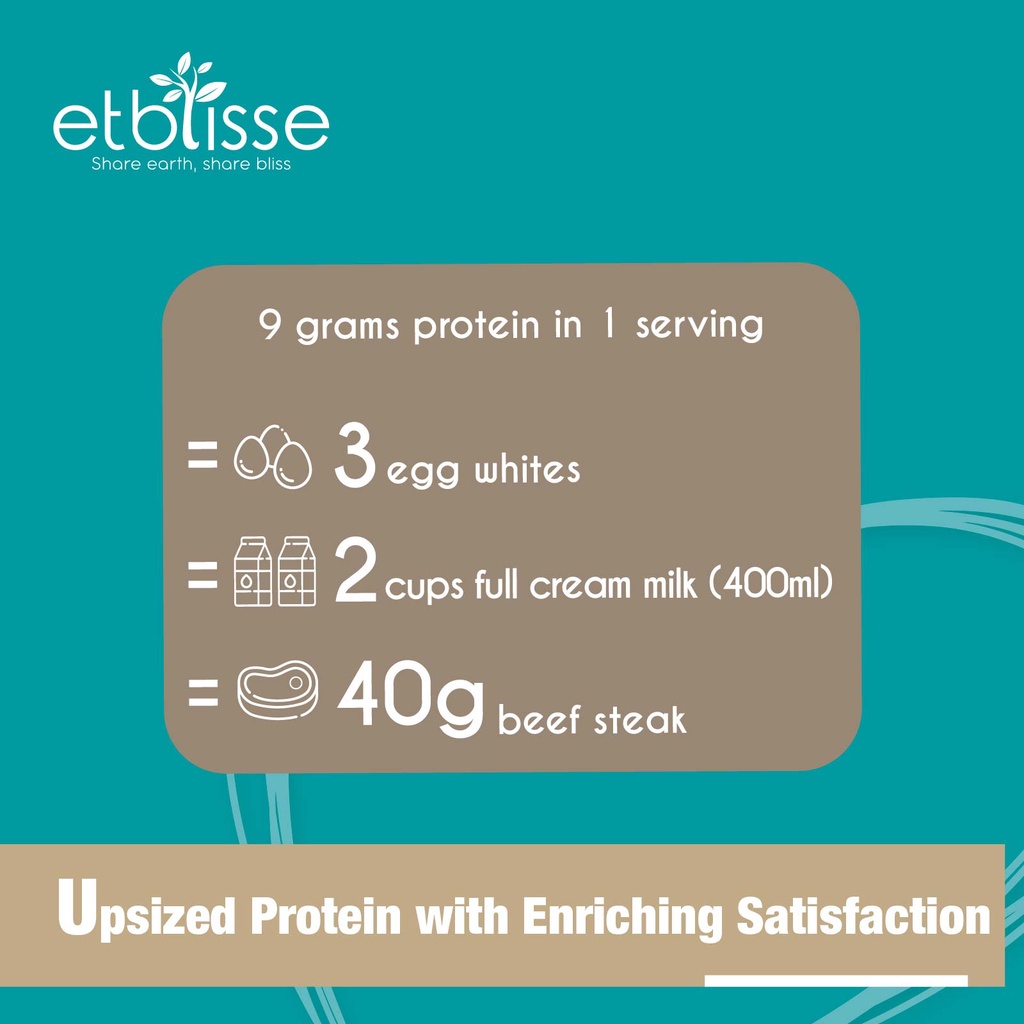 etblisse
Share earth, share bliss

9 grams protein in 1 serving

= 3 egg whites

= 2 cups full cream milk (400ml)

= 40g beef steak

Upsized Protein with Enriching Satisfaction